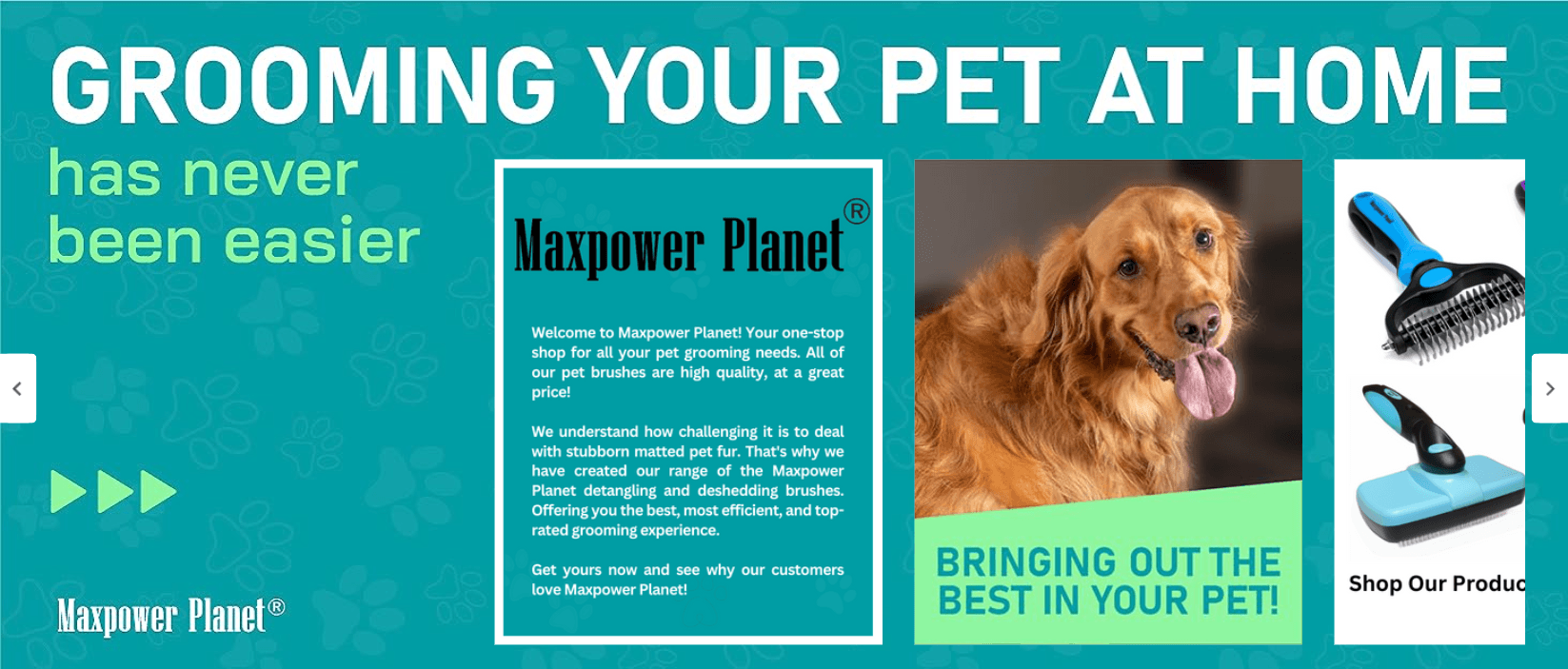 GROOMING YOUR PET AT HOME

has never been easier

Maxpower Planet®

Maxpower Planet®

Welcome to Maxpower Planet! Your one-stop shop for all your pet grooming needs. All of our pet brushes are high quality, at a great price!

We understand how challenging it is to deal with stubborn matted pet fur. That's why we have created our range of the Maxpower Planet detangling and deshedding brushes. Offering you the best, most efficient, and top-rated grooming experience.

Get yours now and see why our customers love Maxpower Planet!

BRINGING OUT THE BEST IN YOUR PET!

Shop Our Produc